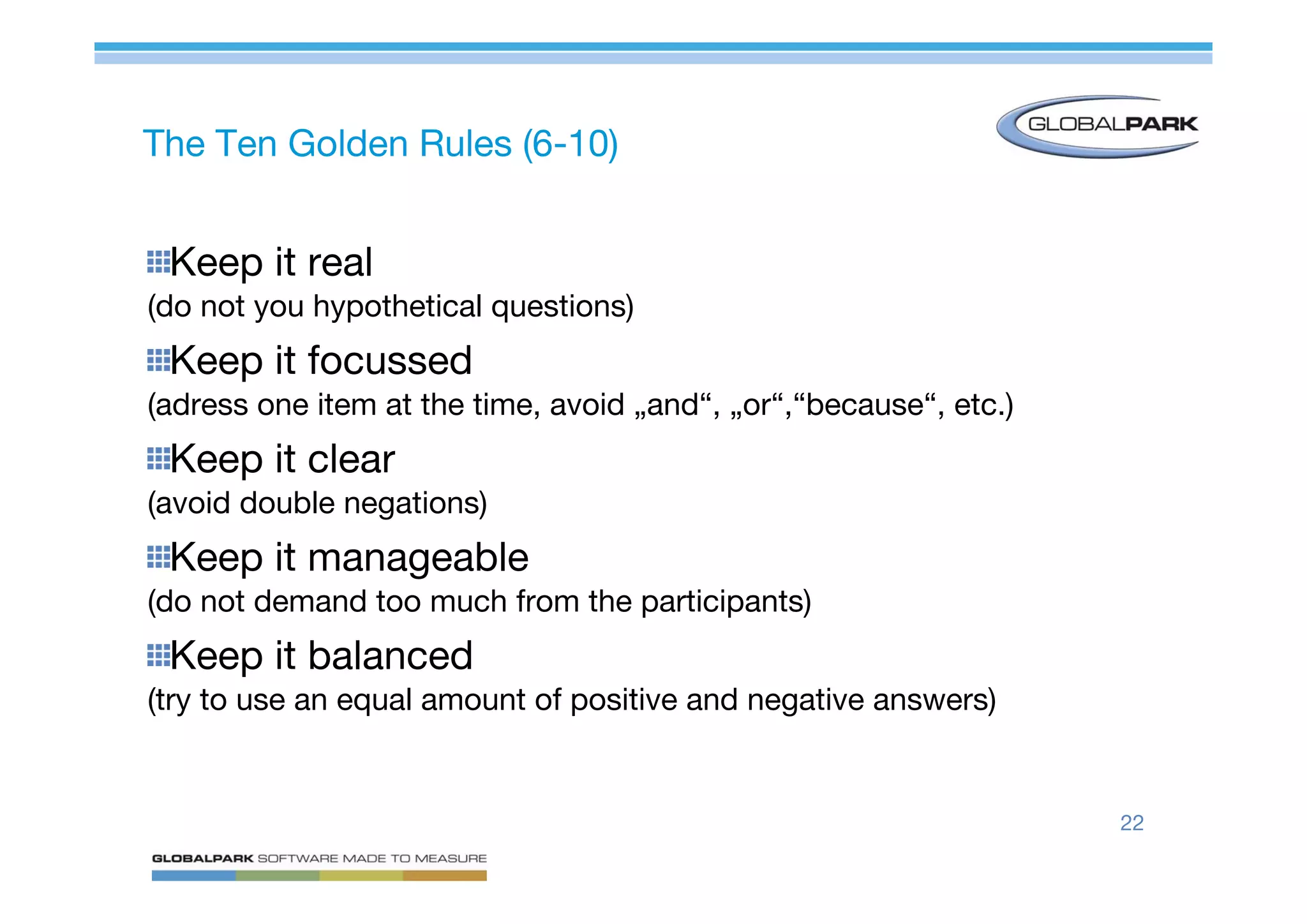 The Ten Golden Rules (6-10)

GLOBALPARK

Keep it real
(do not you hypothetical questions)

Keep it focussed
(adress one item at the time, avoid „and“, „or“,“because“, etc.)

Keep it clear
(avoid double negations)

Keep it manageable
(do not demand too much from the participants)

Keep it balanced
(try to use an equal amount of positive and negative answers)

22

GLOBALPARK SOFTWARE MADE TO MEASURE